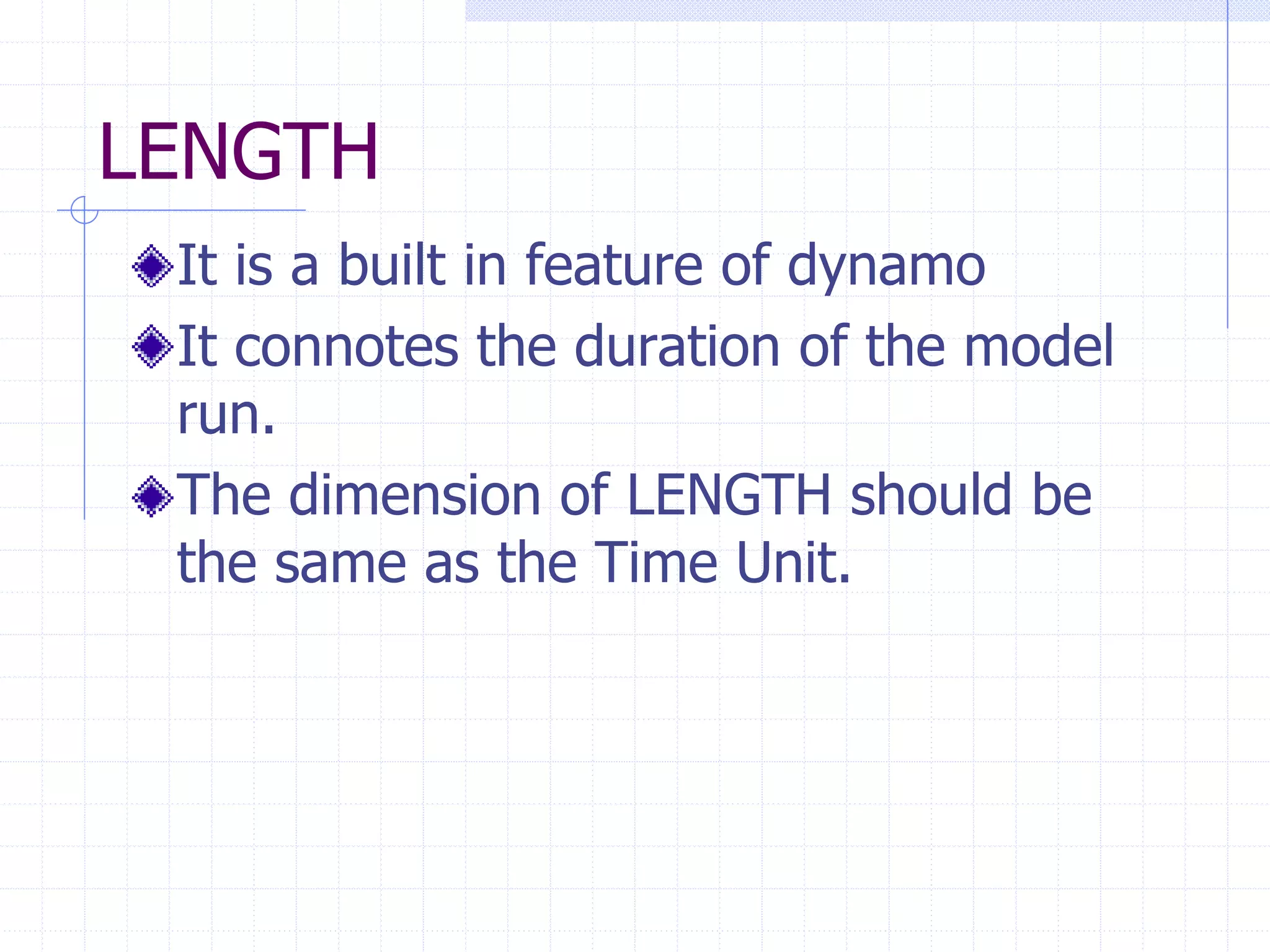 LENGTH

It is a built in feature of dynamo

It connotes the duration of the model run.

The dimension of LENGTH should be the same as the Time Unit.